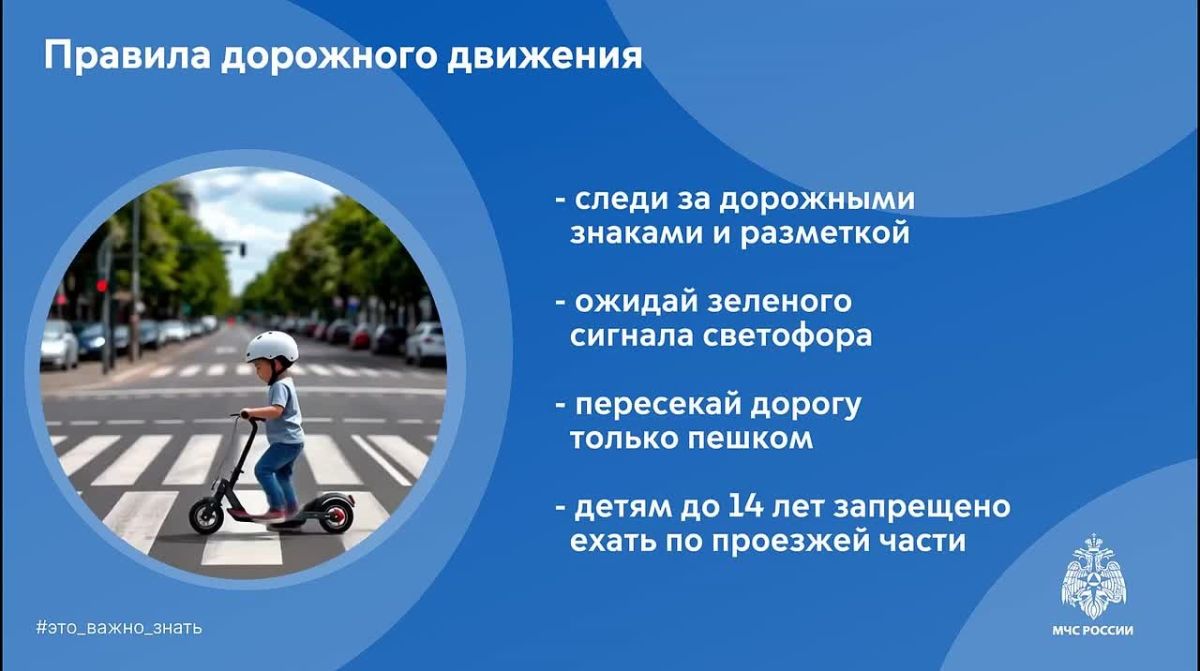 Правила дорожного движения

- следи за дорожными знаками и разметкой

- ожидай зеленого сигнала светофора

- пересекай дорогу только пешком

- детям до 14 лет запрещено ехать по проезжей части

#это_важно_знать

МЧС РОССИИ